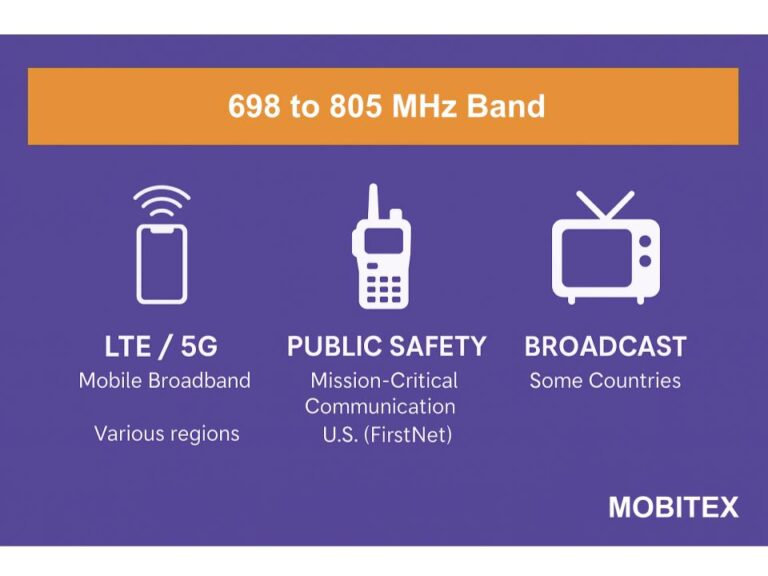 698 to 805 MHz Band

LTE / 5G
Mobile Broadband

Various regions

PUBLIC SAFETY
Mission-Critical Communication
U.S. (FirstNet)

BROADCAST
Some Countries

MOBITEX